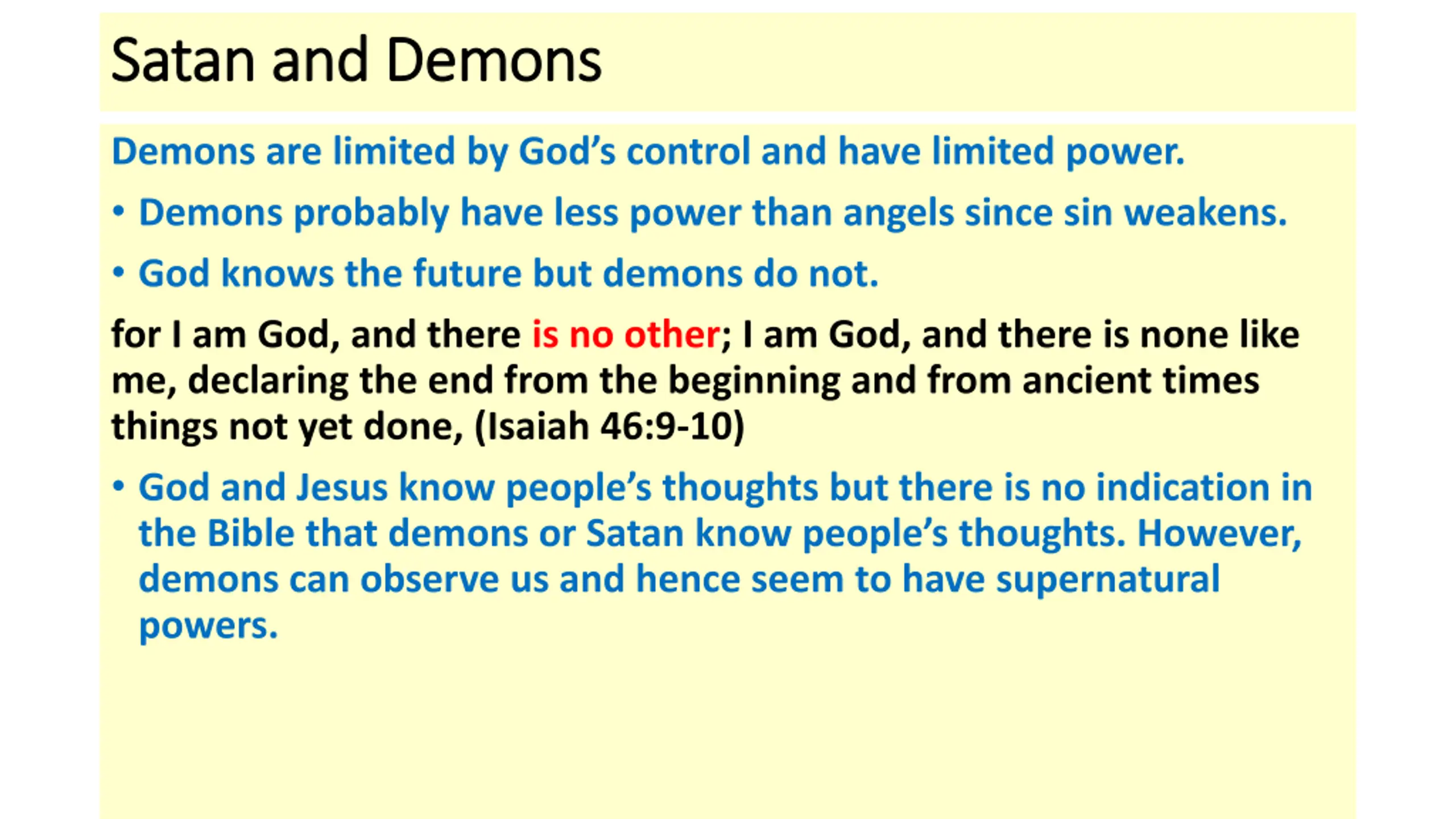 Satan and Demons

Demons are limited by God’s control and have limited power.

• Demons probably have less power than angels since sin weakens.

• God knows the future but demons do not.

for I am God, and there is no other; I am God, and there is none like me, declaring the end from the beginning and from ancient times things not yet done, (Isaiah 46:9-10)

• God and Jesus know people’s thoughts but there is no indication in the Bible that demons or Satan know people’s thoughts. However, demons can observe us and hence seem to have supernatural powers.